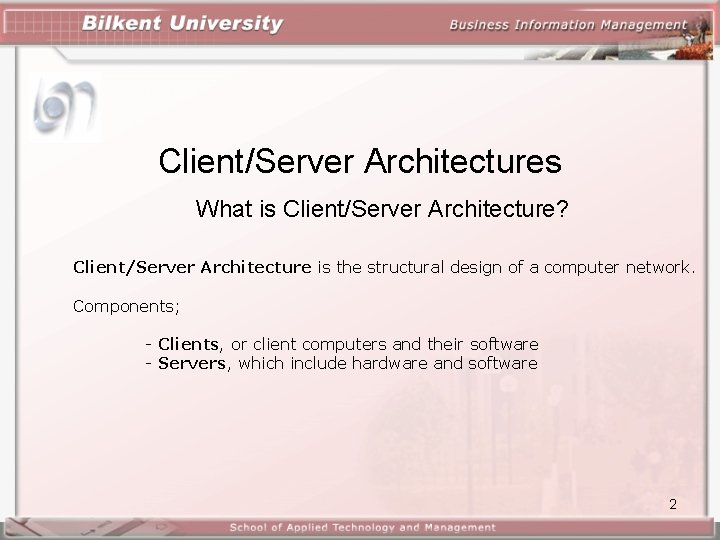 Bilkent University

Business Information Management

Client/Server Architectures

What is Client/Server Architecture?

Client/Server Architecture is the structural design of a computer network.

Components;

- Clients, or client computers and their software
- Servers, which include hardware and software

2

School of Applied Technology and Management